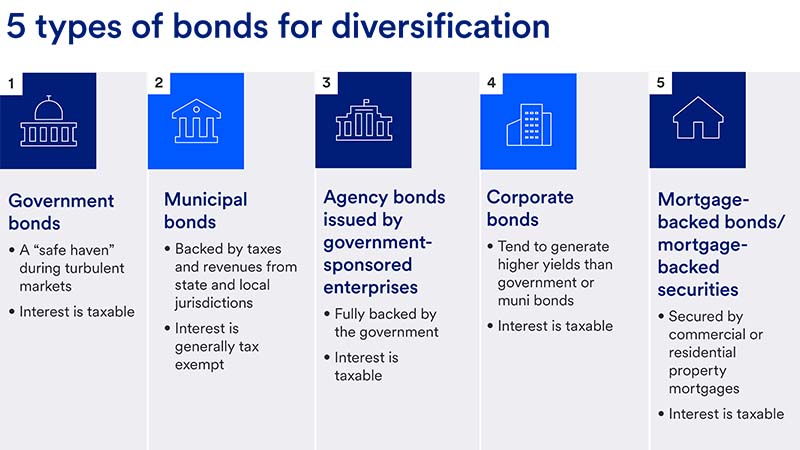 5 types of bonds for diversification

1

Government bonds

• A "safe haven" during turbulent markets

• Interest is taxable

2

Municipal bonds

• Backed by taxes and revenues from state and local jurisdictions

• Interest is generally tax exempt

3

Agency bonds issued by government-sponsored enterprises

• Fully backed by the government

• Interest is taxable

4

Corporate bonds

• Tend to generate higher yields than government or muni bonds

• Interest is taxable

5

Mortgage-backed bonds/ mortgage-backed securities

• Secured by commercial or residential property mortgages

• Interest is taxable